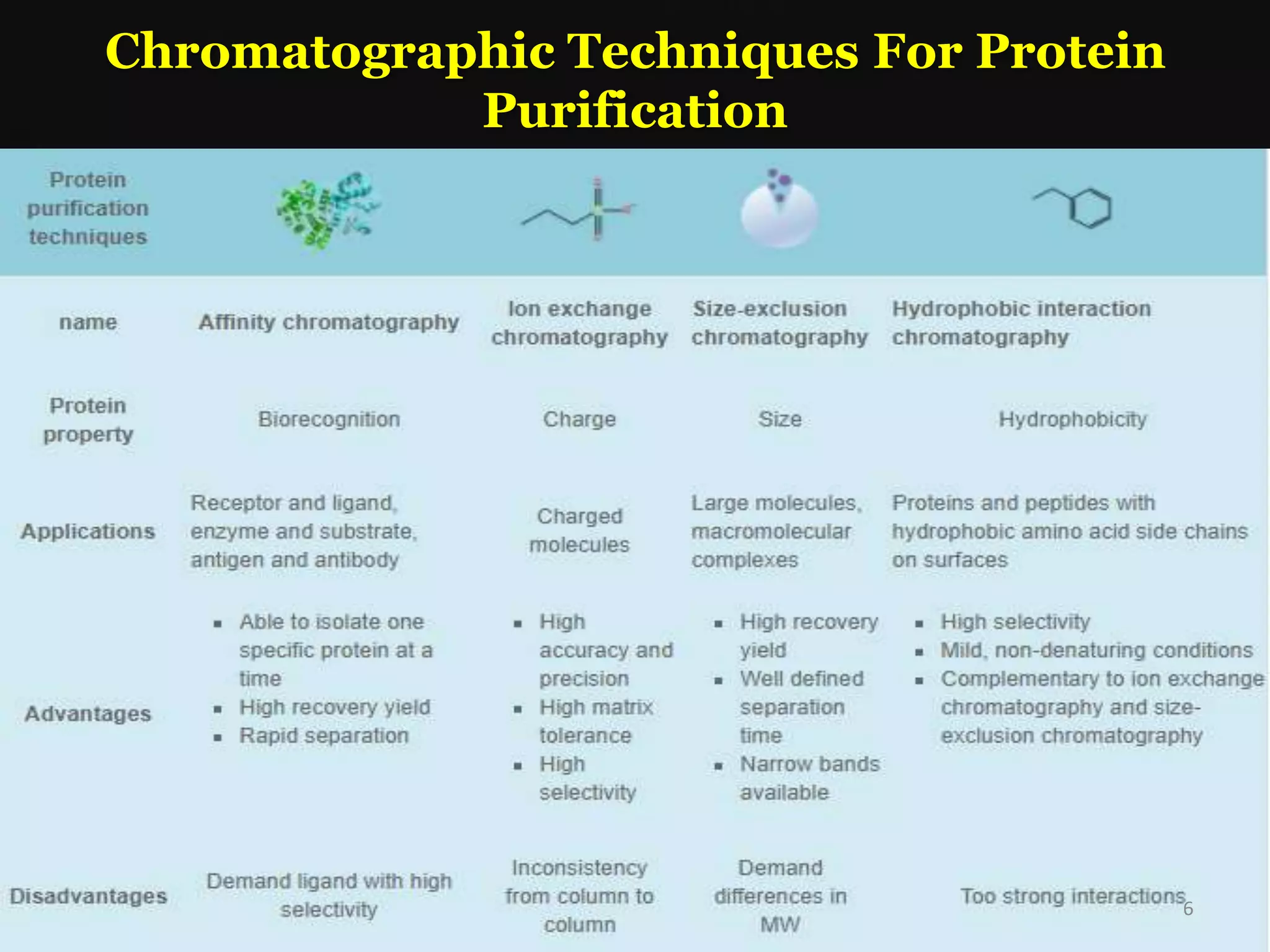 Chromatographic Techniques For Protein Purification

| Protein purification techniques | | | | |
|---|---|---|---|---|
| name | Affinity chromatography | Ion exchange chromatography | Size-exclusion chromatography | Hydrophobic interaction chromatography |
| Protein property | Biorecognition | Charge | Size | Hydrophobicity |
| Applications | Receptor and ligand, enzyme and substrate, antigen and antibody | Charged molecules | Large molecules, macromolecular complexes | Proteins and peptides with hydrophobic amino acid side chains on surfaces |
| Advantages | ▪ Able to isolate one specific protein at a time ▪ High recovery yield ▪ Rapid separation | ▪ High accuracy and precision ▪ High matrix tolerance ▪ High selectivity | ▪ High recovery yield ▪ Well defined separation time ▪ Narrow bands available | ▪ High selectivity ▪ Mild, non-denaturing conditions ▪ Complementary to ion exchange chromatography and size-exclusion chromatography |
| Disadvantages | Demand ligand with high selectivity | Inconsistency from column to column | Demand differences in MW | Too strong interactions |

6